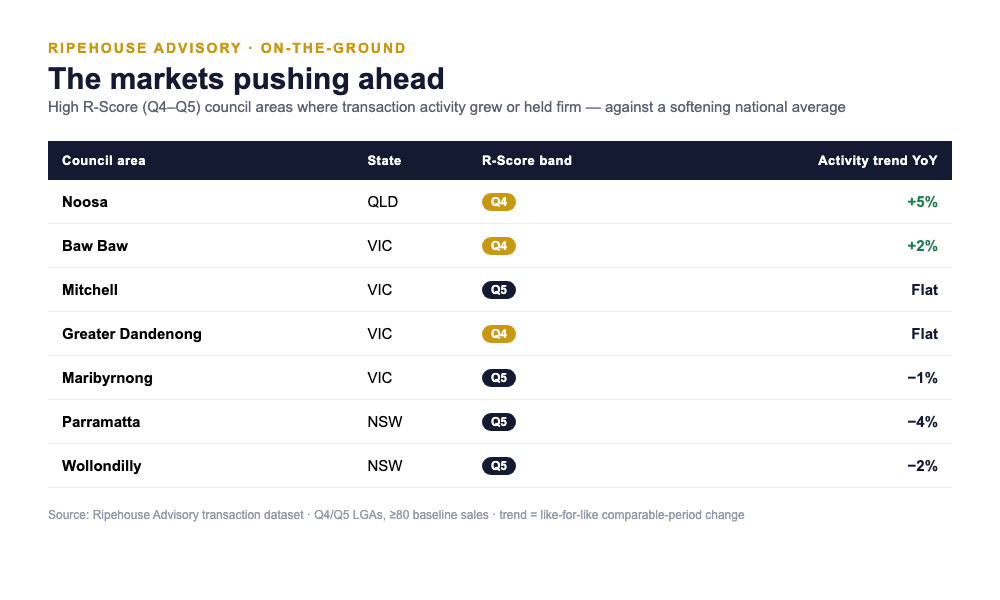 RIPEHOUSE ADVISORY · ON-THE-GROUND

The markets pushing ahead

High R-Score (Q4–Q5) council areas where transaction activity grew or held firm — against a softening national average

| Council area | State | R-Score band | Activity trend YoY |
|---|---|---|---|
| Noosa | QLD | Q4 | +5% |
| Baw Baw | VIC | Q4 | +2% |
| Mitchell | VIC | Q5 | Flat |
| Greater Dandenong | VIC | Q4 | Flat |
| Maribyrnong | VIC | Q5 | −1% |
| Parramatta | NSW | Q5 | −4% |
| Wollondilly | NSW | Q5 | −2% |

Source: Ripehouse Advisory transaction dataset · Q4/Q5 LGAs, ≥80 baseline sales · trend = like-for-like comparable-period change